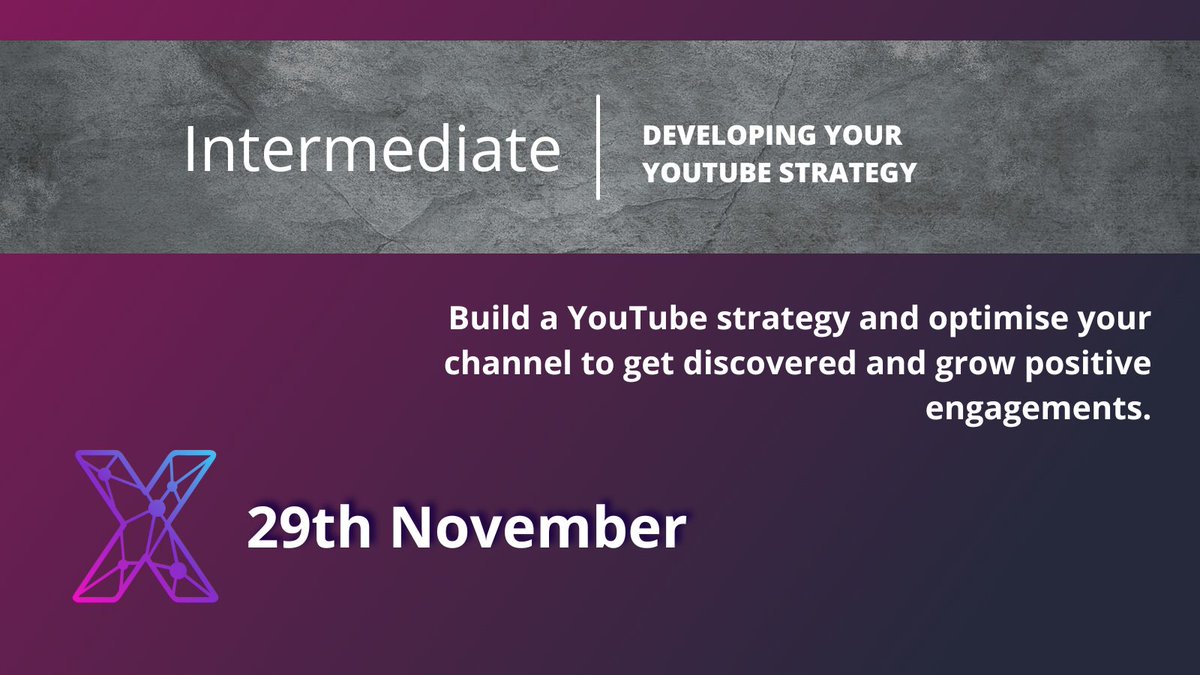 Intermediate

DEVELOPING YOUR YOUTUBE STRATEGY

Build a YouTube strategy and optimise your channel to get discovered and grow positive engagements.

29th November